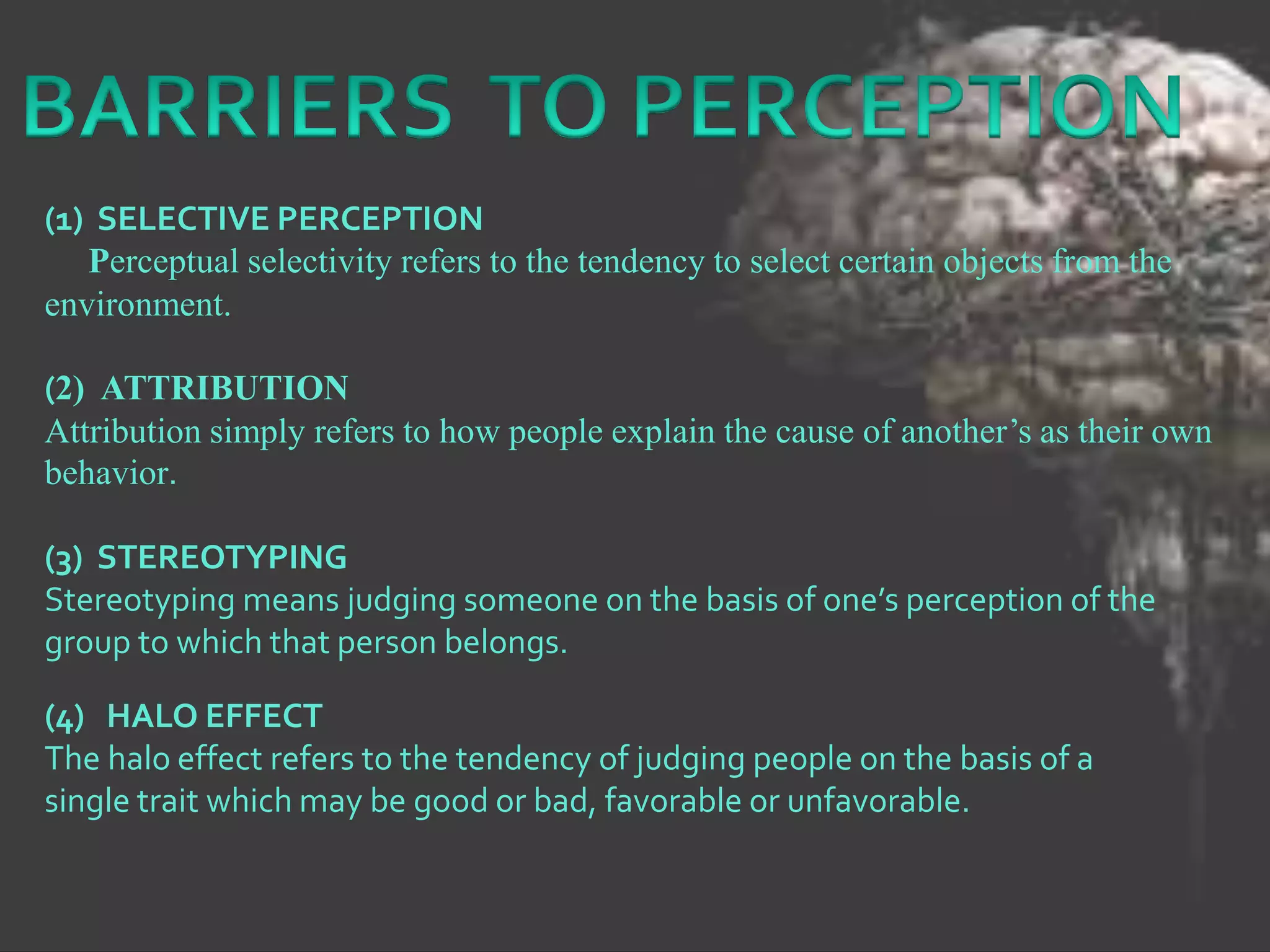 BARRIERS TO PERCEPTION

(1) SELECTIVE PERCEPTION
Perceptual selectivity refers to the tendency to select certain objects from the environment.

(2) ATTRIBUTION
Attribution simply refers to how people explain the cause of another's as their own behavior.

(3) STEREOTYPING
Stereotyping means judging someone on the basis of one's perception of the group to which that person belongs.

(4) HALO EFFECT
The halo effect refers to the tendency of judging people on the basis of a single trait which may be good or bad, favorable or unfavorable.